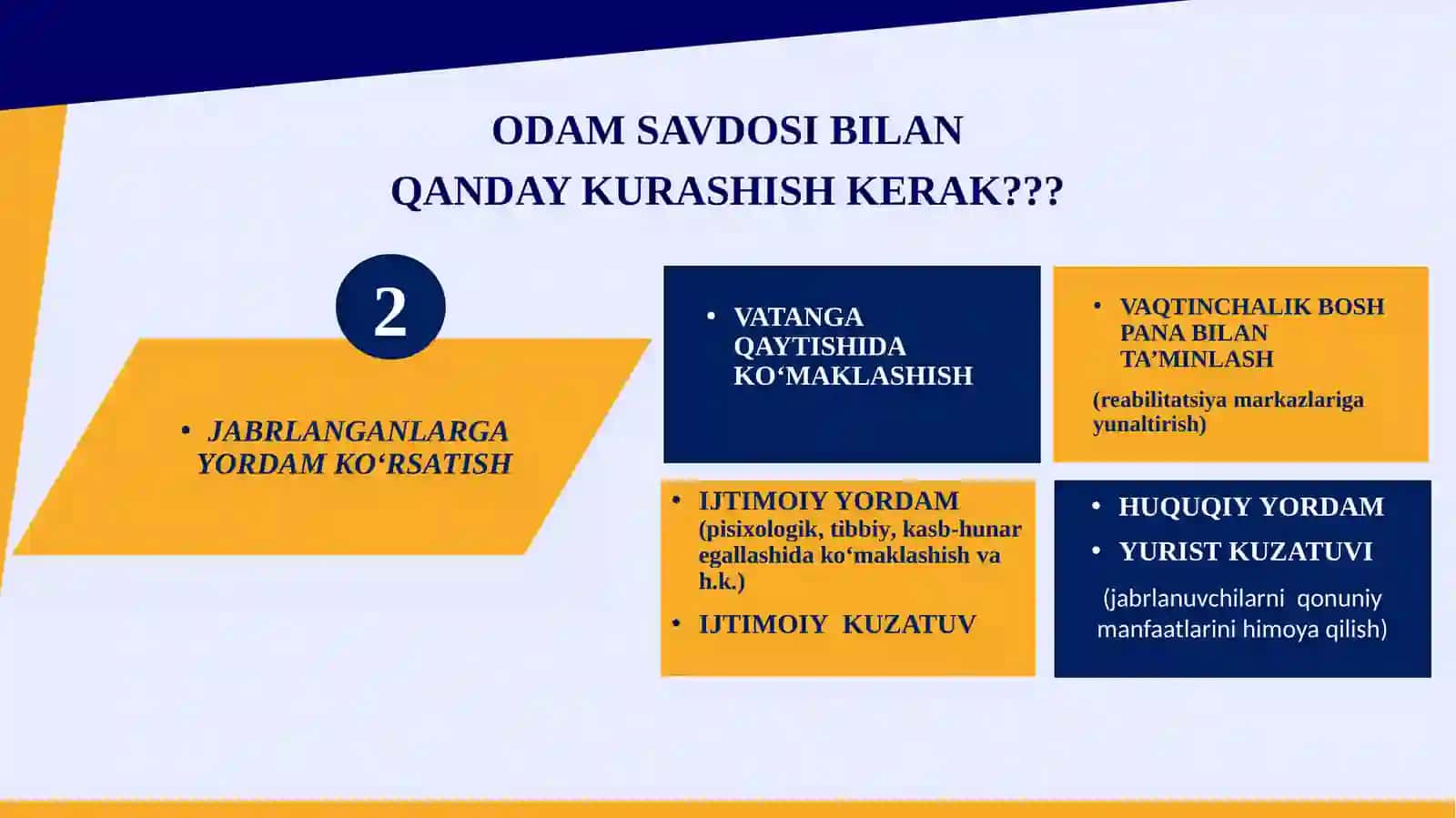 ODAM SAVDOSI BILAN
QANDAY KURASHISH KERAK???

2

• JABRLANGANLARGA YORDAM KO‘RSATISH

• VATANGA QAYTISHIDA KO‘MAKLASHISH

• VAQTINCHALIK BOSH PANA BILAN TA’MINLASH

(reabilitatsiya markazlariga yunaltirish)

• IJTIMOIY YORDAM (pisixologik, tibbiy, kasb-hunar egallashida ko‘maklashish va h.k.)

• IJTIMOIY KUZATUV

• HUQUQIY YORDAM

• YURIST KUZATUVI

(jabrlanuvchilarni qonuniy manfaatlarini himoya qilish)